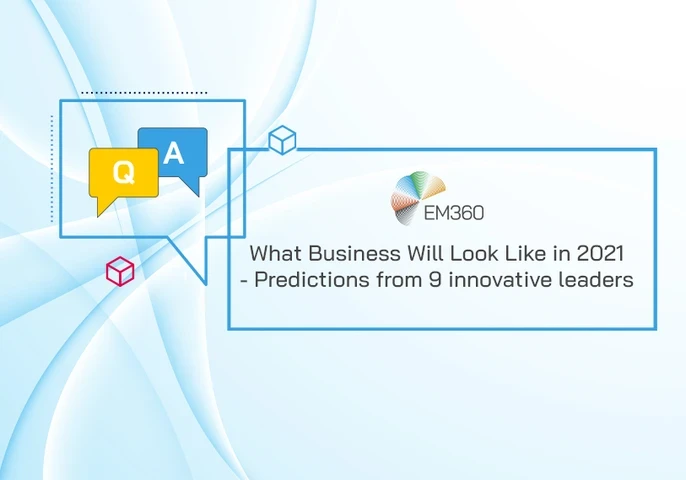 Q

A

EM360

What Business Will Look Like in 2021 - Predictions from 9 innovative leaders